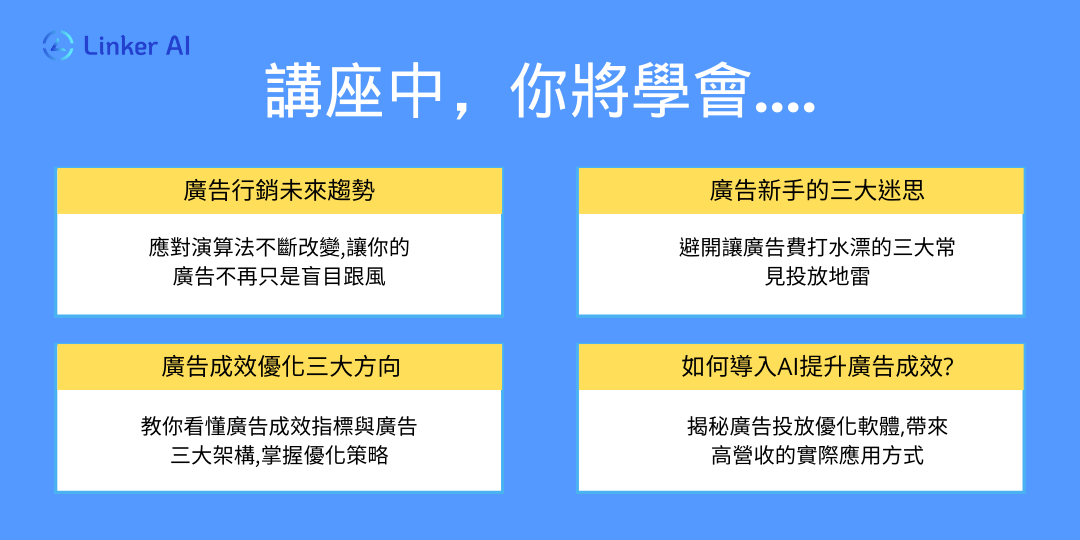 Linker AI

講座中，你將學會....

廣告行銷未來趨勢

應對演算法不斷改變,讓你的廣告不再只是盲目跟風

廣告新手的三大迷思

避開讓廣告費打水漂的三大常見投放地雷

廣告成效優化三大方向

教你看懂廣告成效指標與廣告三大架構,掌握優化策略

如何導入AI提升廣告成效?

揭秘廣告投放優化軟體,帶來高營收的實際應用方式